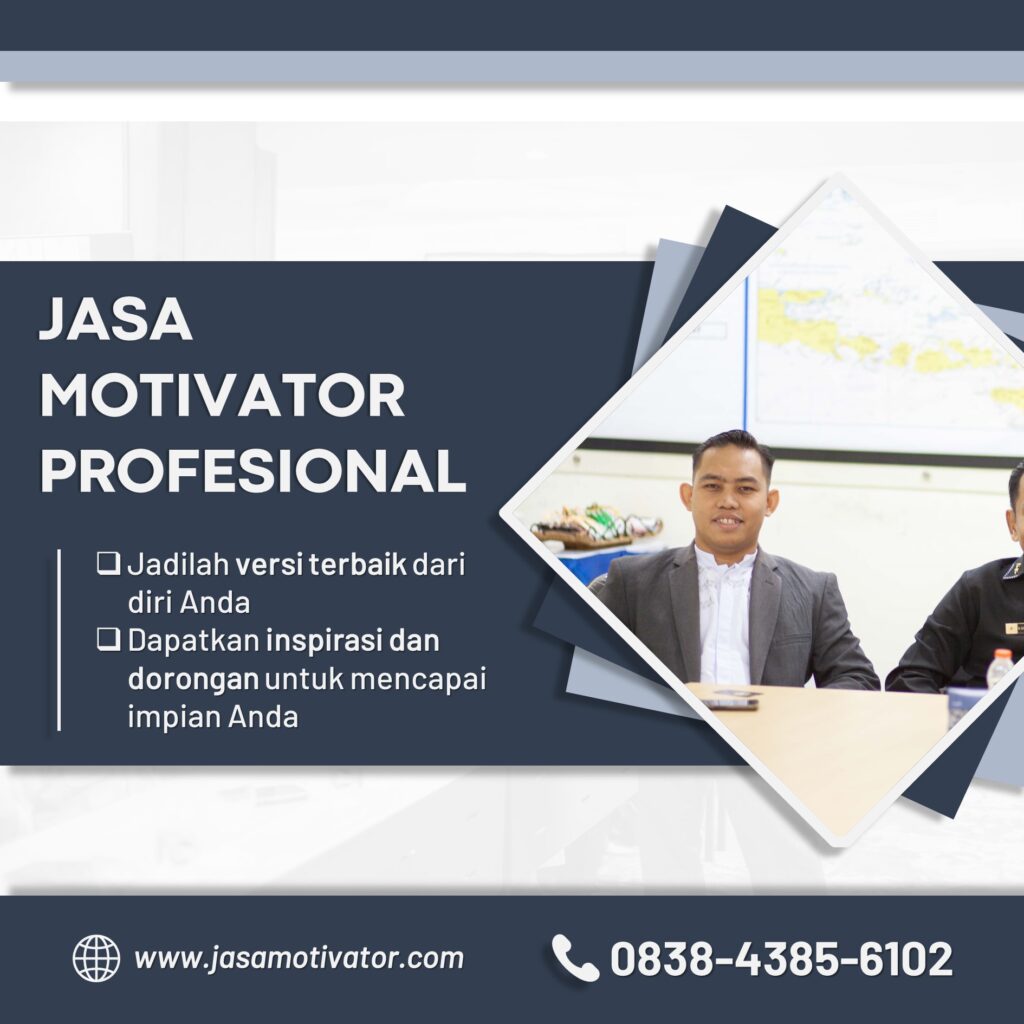 JASA MOTIVATOR PROFESIONAL

❑ Jadilah versi terbaik dari diri Anda
❑ Dapatkan inspirasi dan dorongan untuk mencapai impian Anda

www.jasamotivator.com

0838-4385-6102